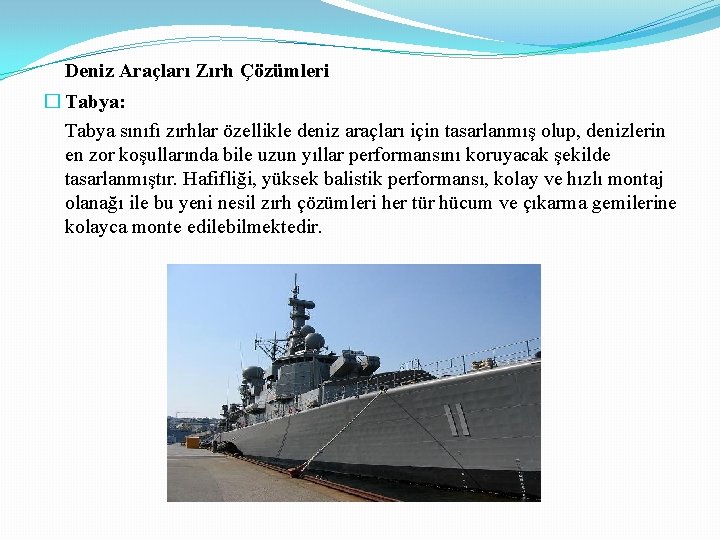 Deniz Araçları Zırh Çözümleri

☐ Tabya:

Tabya sınıfı zırhlar özellikle deniz araçları için tasarlanmış olup, denizlerin en zor koşullarında bile uzun yıllar performansını koruyacak şekilde tasarlanmıştır. Hafifliği, yüksek balistik performansı, kolay ve hızlı montaj olanağı ile bu yeni nesil zırh çözümleri her tür hücum ve çıkarma gemilerine kolayca monte edilebilmektedir.